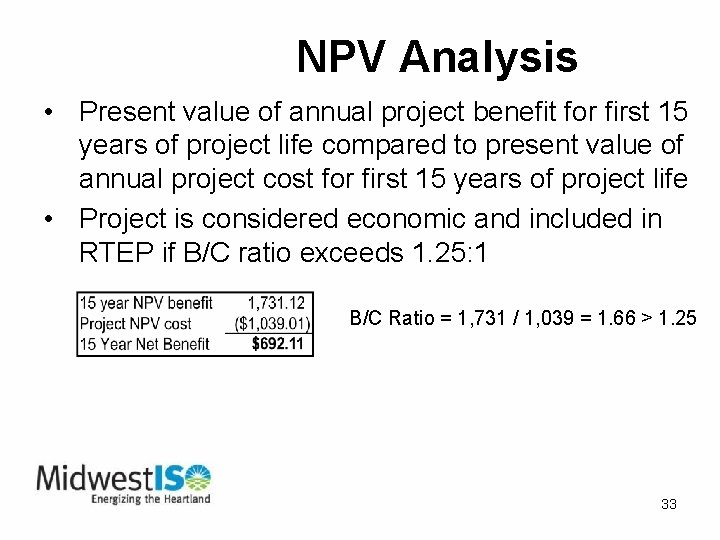 NPV Analysis

• Present value of annual project benefit for first 15 years of project life compared to present value of annual project cost for first 15 years of project life

• Project is considered economic and included in RTEP if B/C ratio exceeds 1.25:1

| 15 year NPV benefit | 1,731.12 |
|---|---|
| Project NPV cost | ($1,039.01) |
| 15 Year Net Benefit | $692.11 |

B/C Ratio = 1,731 / 1,039 = 1.66 > 1.25

MidwestISO
Energizing the Heartland

33